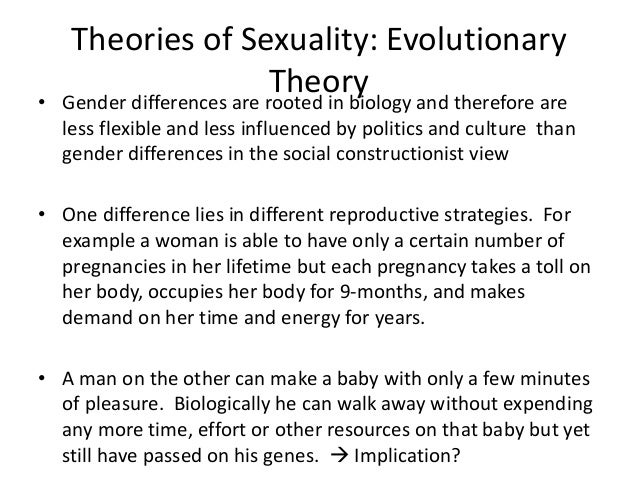 Theories of Sexuality: Evolutionary Theory

• Gender differences are rooted in biology and therefore are less flexible and less influenced by politics and culture than gender differences in the social constructionist view

• One difference lies in different reproductive strategies. For example a woman is able to have only a certain number of pregnancies in her lifetime but each pregnancy takes a toll on her body, occupies her body for 9-months, and makes demand on her time and energy for years.

• A man on the other can make a baby with only a few minutes of pleasure. Biologically he can walk away without expending any more time, effort or other resources on that baby but yet still have passed on his genes. → Implication?